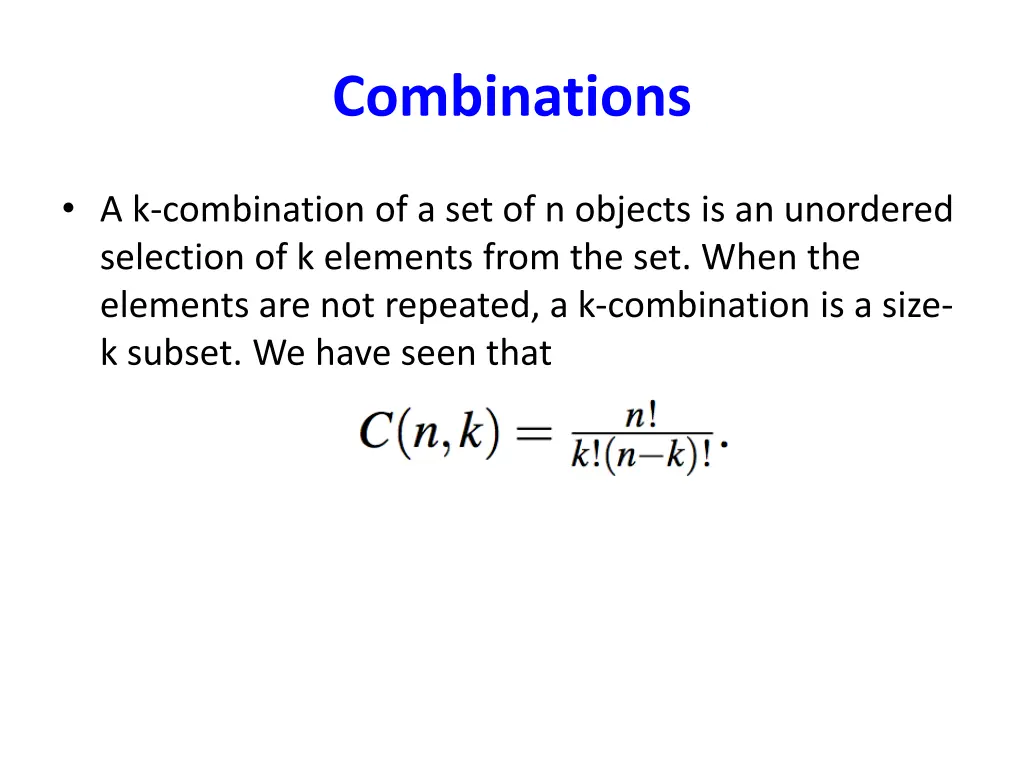 Combinations

• A k-combination of a set of n objects is an unordered selection of k elements from the set. When the elements are not repeated, a k-combination is a size-k subset. We have seen that

$C(n,k) = \frac{n!}{k!(n-k)!}.$